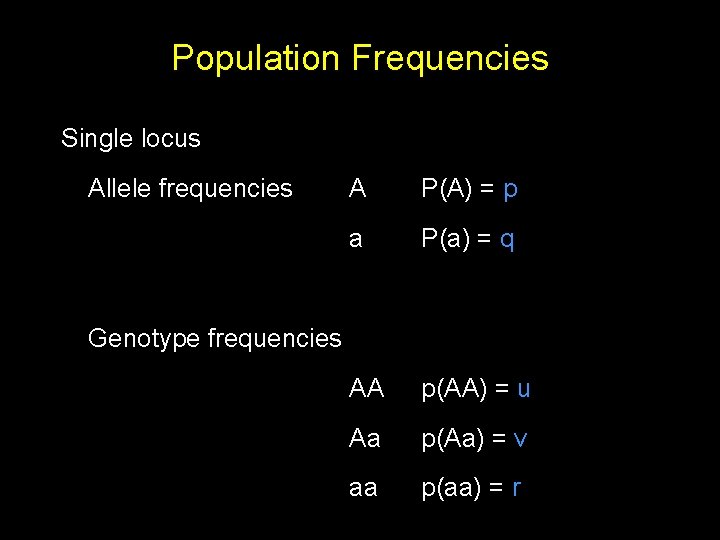 Population Frequencies

Single locus

Allele frequencies A P(A) = p

a P(a) = q

Genotype frequencies

AA p(AA) = u

Aa p(Aa) = v

aa p(aa) = r